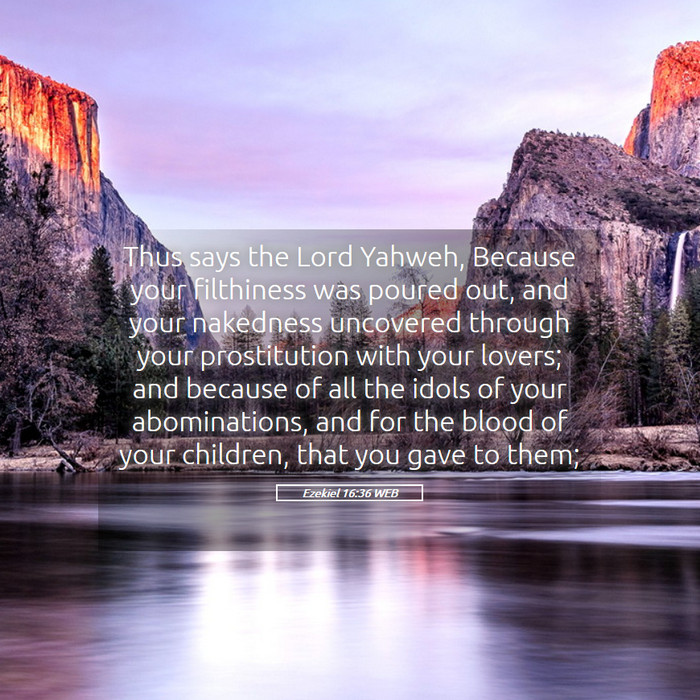 Thus says the Lord Yahweh, Because your filthiness was poured out, and your nakedness uncovered through your prostitution with your lovers; and because of all the idols of your abominations, and for the blood of your children, that you gave to them;

Ezekiel 16:36 WEB